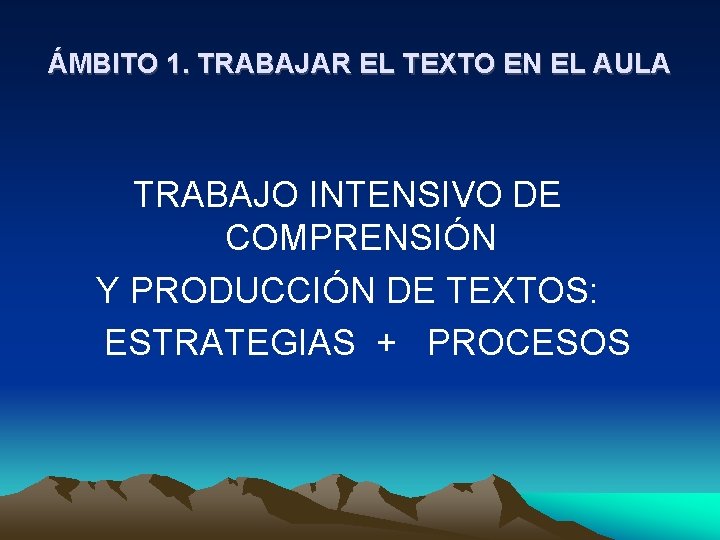 ÁMBITO 1. TRABAJAR EL TEXTO EN EL AULA

TRABAJO INTENSIVO DE COMPRENSIÓN
Y PRODUCCIÓN DE TEXTOS:
ESTRATEGIAS + PROCESOS